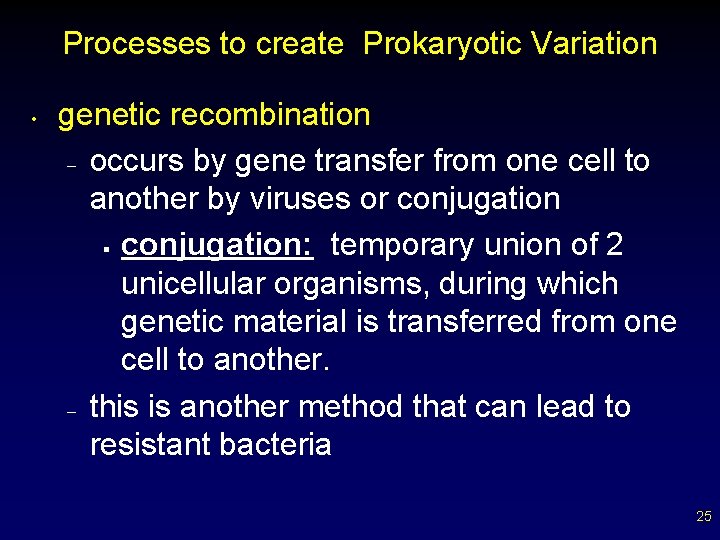 Processes to create  Prokaryotic Variation

• genetic recombination

– occurs by gene transfer from one cell to another by viruses or conjugation

▪ conjugation:  temporary union of 2 unicellular organisms, during which genetic material is transferred from one cell to another.

– this is another method that can lead to resistant bacteria

25